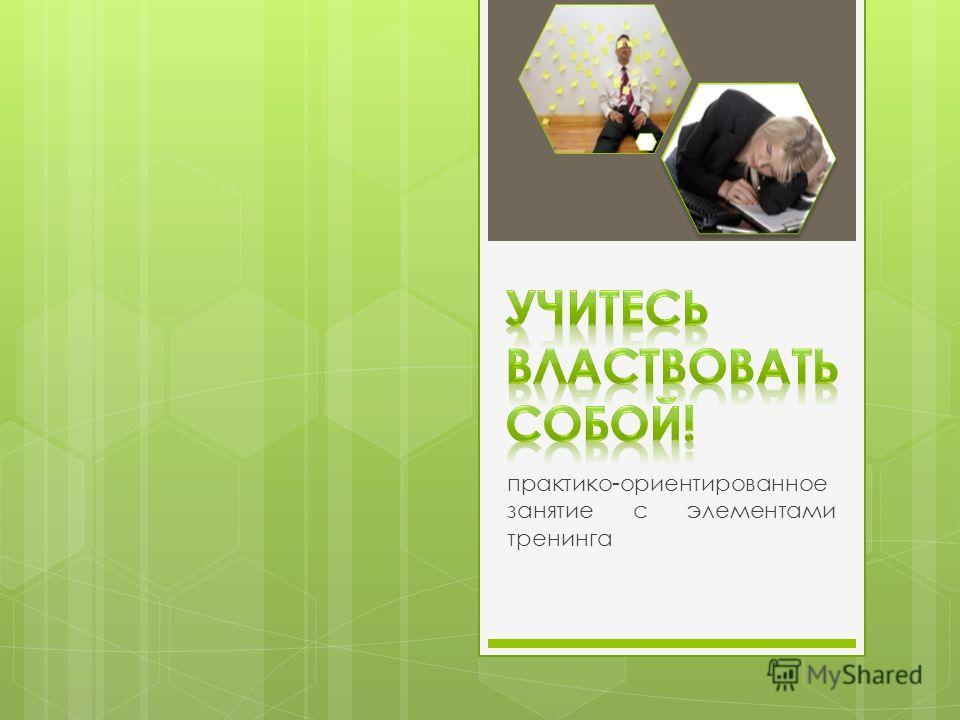 УЧИТЕСЬ ВЛАСТВОВАТЬ СОБОЙ!

практико-ориентированное занятие с элементами тренинга

MyShared